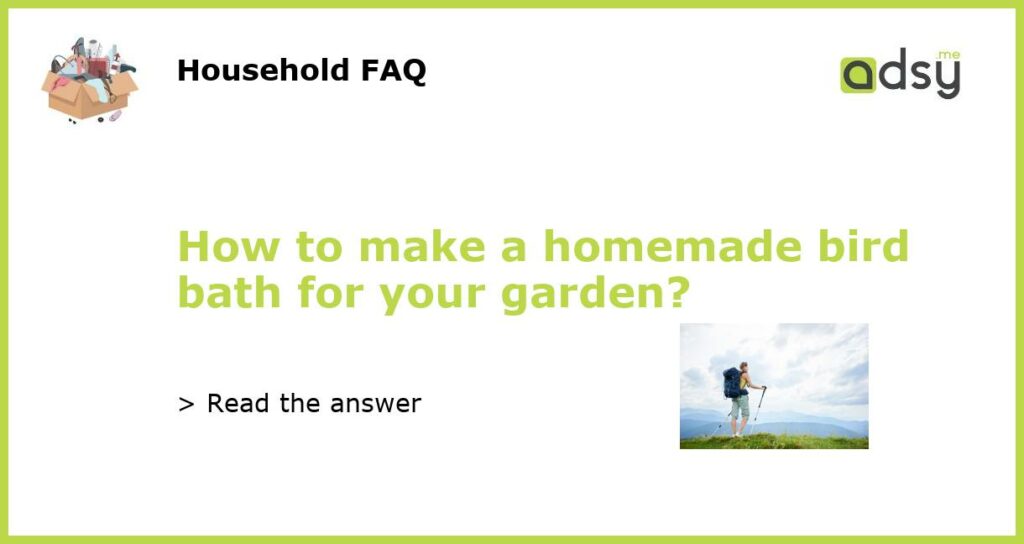 Household FAQ

adsy.me

How to make a homemade bird bath for your garden?

> Read the answer